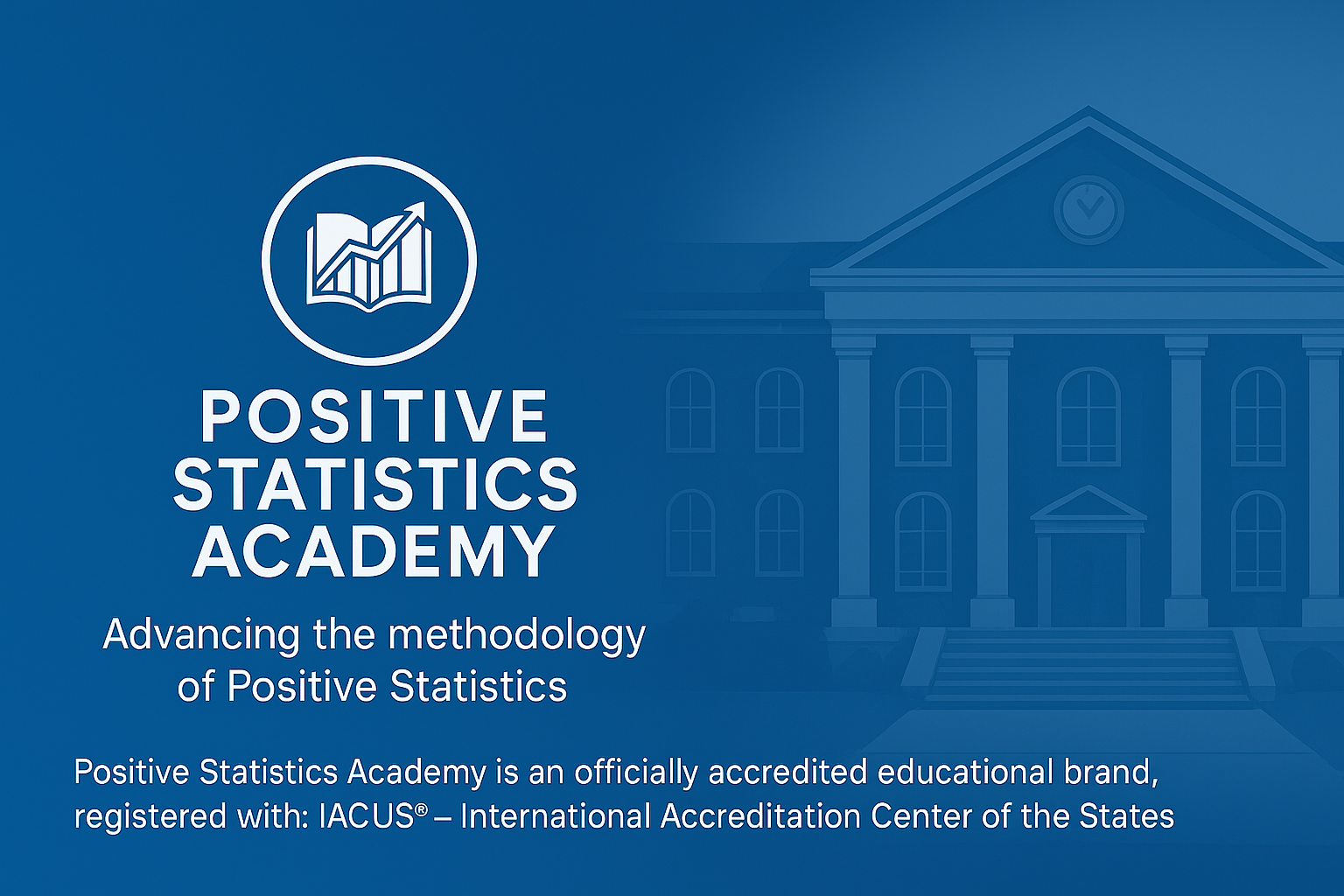 POSITIVE STATISTICS ACADEMY

Advancing the methodology of Positive Statistics

Positive Statistics Academy is an officially accredited educational brand, registered with: IACUS® – International Accreditation Center of the States